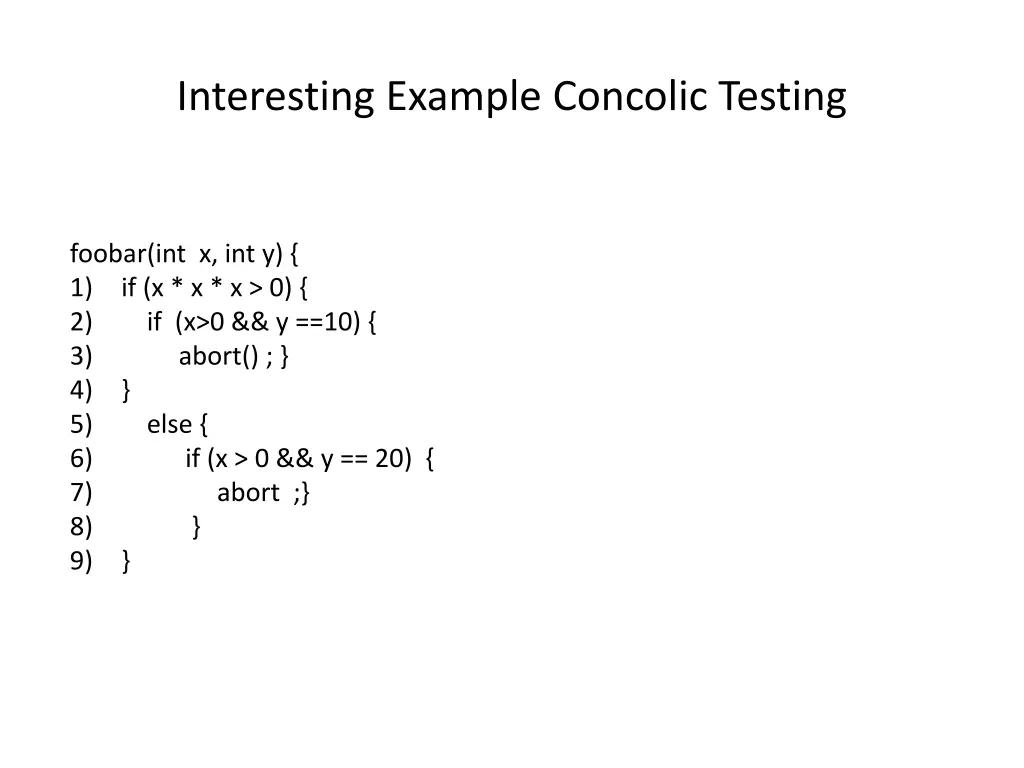 Interesting Example Concolic Testing

foobar(int x, int y) {
1) if (x * x * x > 0) {
2) if (x>0 && y ==10) {
3) abort() ; }
4) }
5) else {
6) if (x > 0 && y == 20) {
7) abort ;}
8) }
9) }